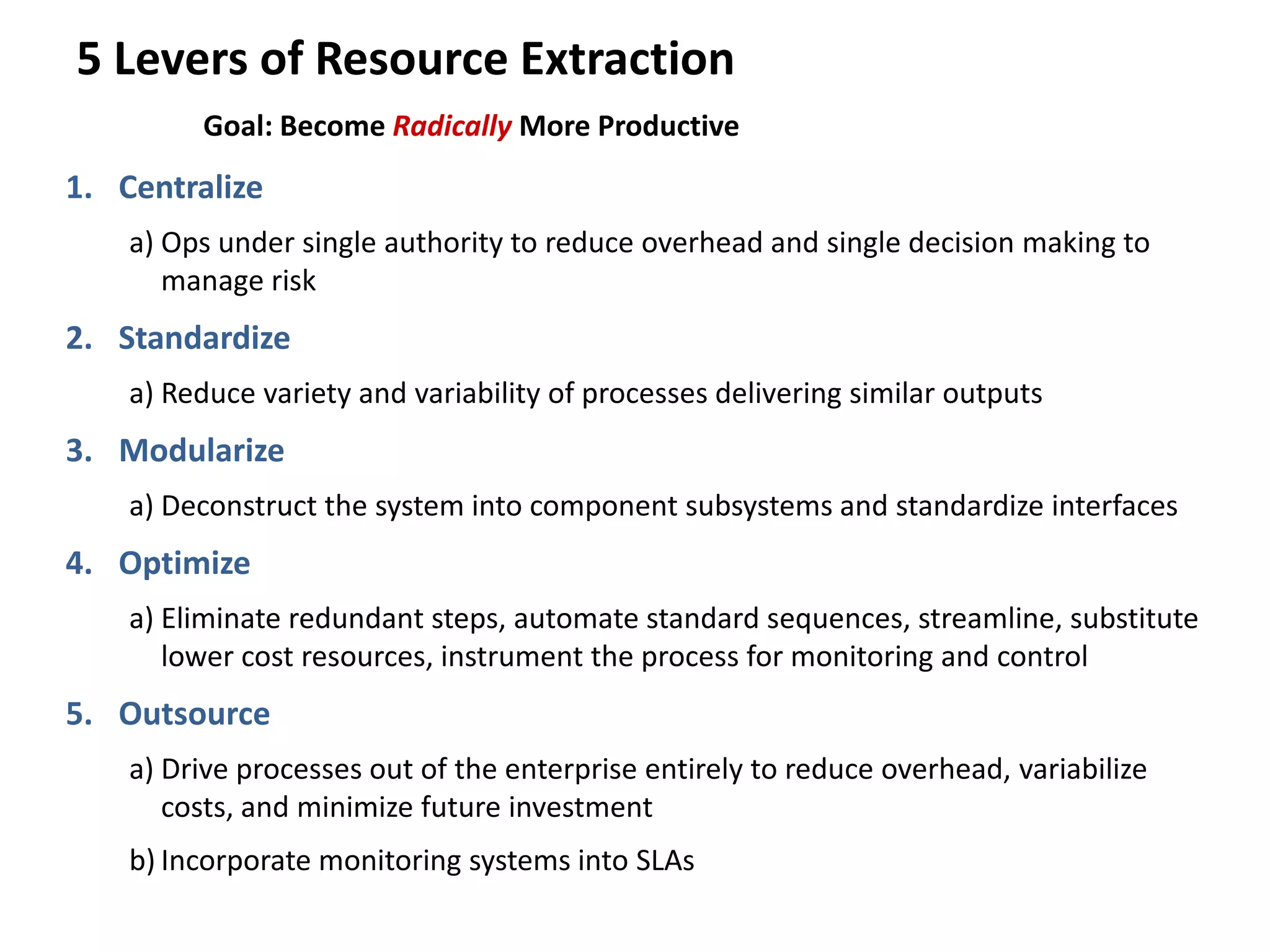 5 Levers of Resource Extraction

Goal: Become Radically More Productive

1. Centralize

a) Ops under single authority to reduce overhead and single decision making to manage risk

2. Standardize

a) Reduce variety and variability of processes delivering similar outputs

3. Modularize

a) Deconstruct the system into component subsystems and standardize interfaces

4. Optimize

a) Eliminate redundant steps, automate standard sequences, streamline, substitute lower cost resources, instrument the process for monitoring and control

5. Outsource

a) Drive processes out of the enterprise entirely to reduce overhead, variabilize costs, and minimize future investment

b) Incorporate monitoring systems into SLAs